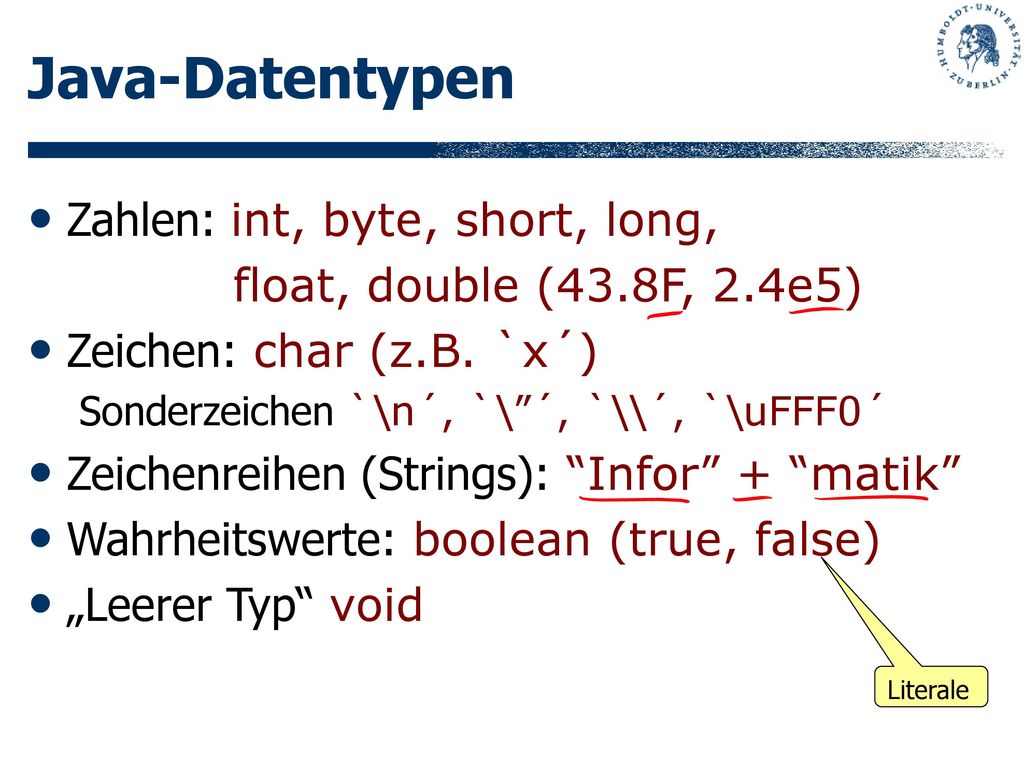 HUMBOLDT-UNIVERSITÄT ZU BERLIN

Java-Datentypen

• Zahlen: int, byte, short, long, float, double (43.8F, 2.4e5)

• Zeichen: char (z.B. `x´)

Sonderzeichen `\n´, `\”´, `\\´, `\uFFF0´

• Zeichenreihen (Strings): “Infor” + “matik”

• Wahrheitswerte: boolean (true, false)

• „Leerer Typ“ void

Literale